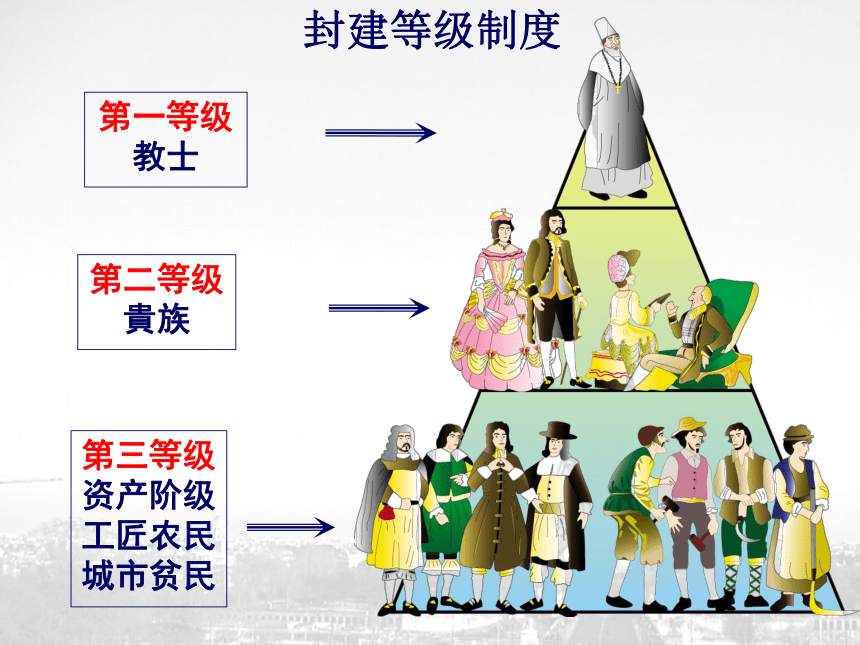 封建等级制度

第一等级
教士

第二等级
貴族

第三等级
资产阶级
工匠农民
城市贫民